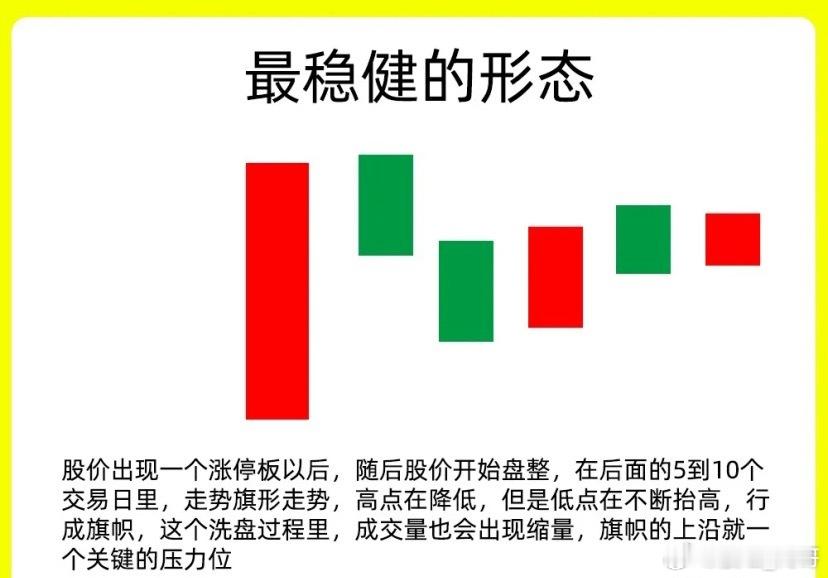 最稳健的形态

股价出现一个涨停板以后，随后股价开始盘整，在后面的5到10个交易日里，走势旗形走势，高点在降低，但是低点在不断抬高，行成旗帜，这个洗盘过程里，成交量也会出现缩量，旗帜的上沿就一个关键的压力位